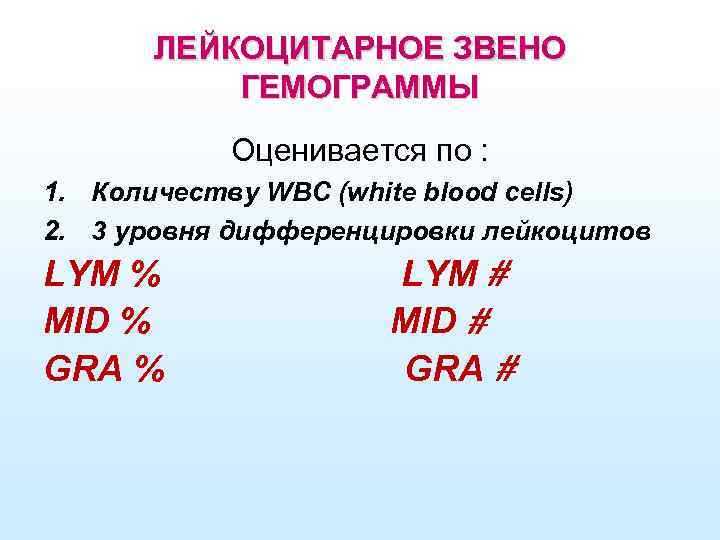 ЛЕЙКОЦИТАРНОЕ ЗВЕНО ГЕМОГРАММЫ

Оценивается по :

1. Количеству WBC (white blood cells)
2. 3 уровня дифференцировки лейкоцитов

LYM % LYM #
MID % MID #
GRA % GRA #